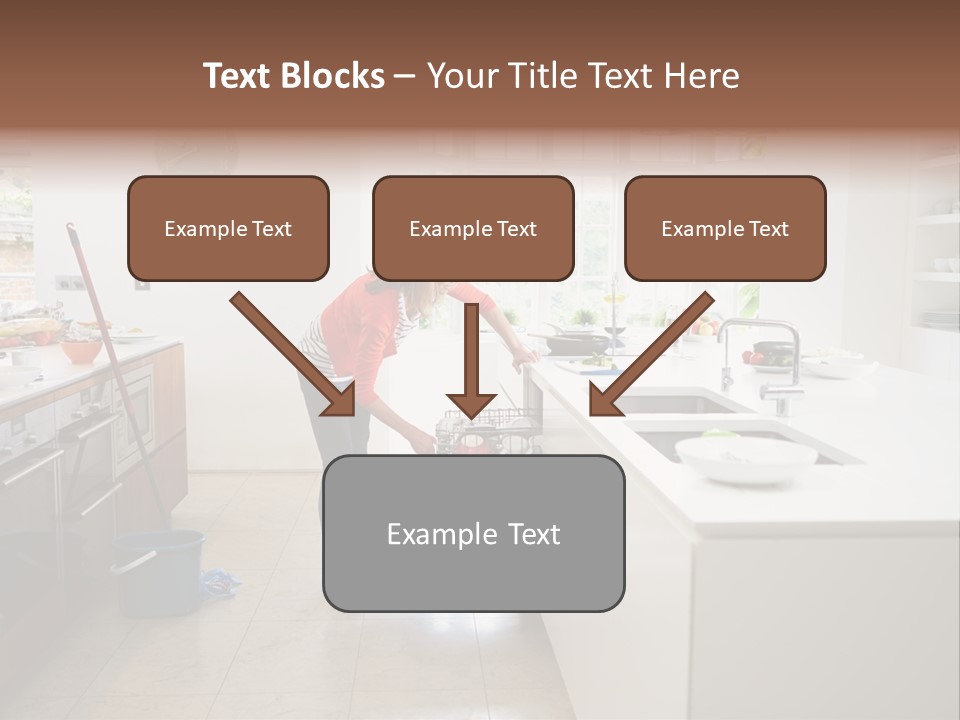 Text Blocks – Your Title Text Here

Example Text

Example Text

Example Text

Example Text